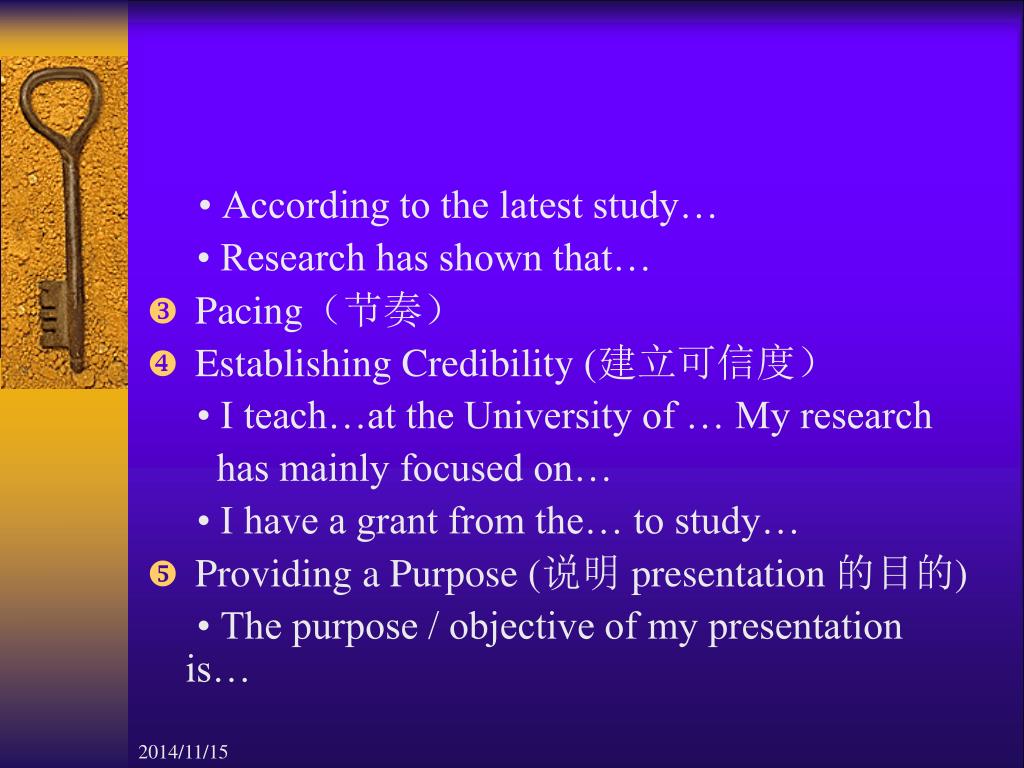 • According to the latest study…

• Research has shown that…

❸ Pacing（节奏）

❹ Establishing Credibility (建立可信度）

• I teach…at the University of … My research has mainly focused on…

• I have a grant from the… to study…

❺ Providing a Purpose (说明 presentation 的目的)

• The purpose / objective of my presentation is…

2014/11/15